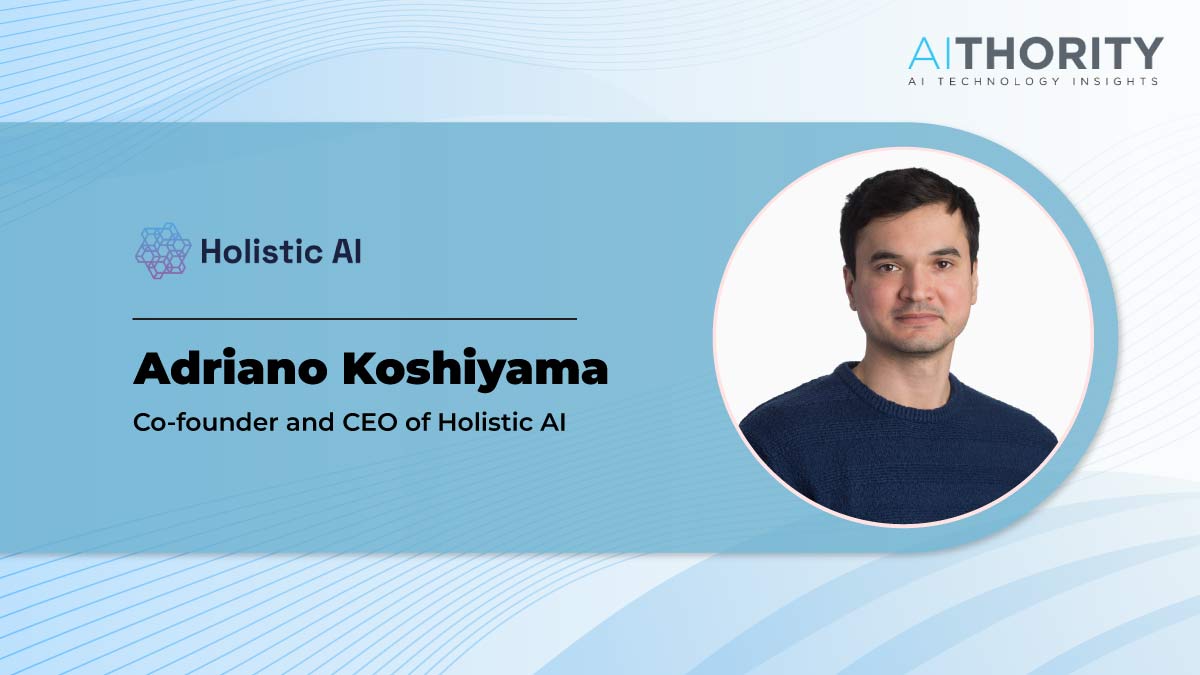 AITHORITY
AI TECHNOLOGY INSIGHTS

Holistic AI

Adriano Koshiyama

Co-founder and CEO of Holistic AI